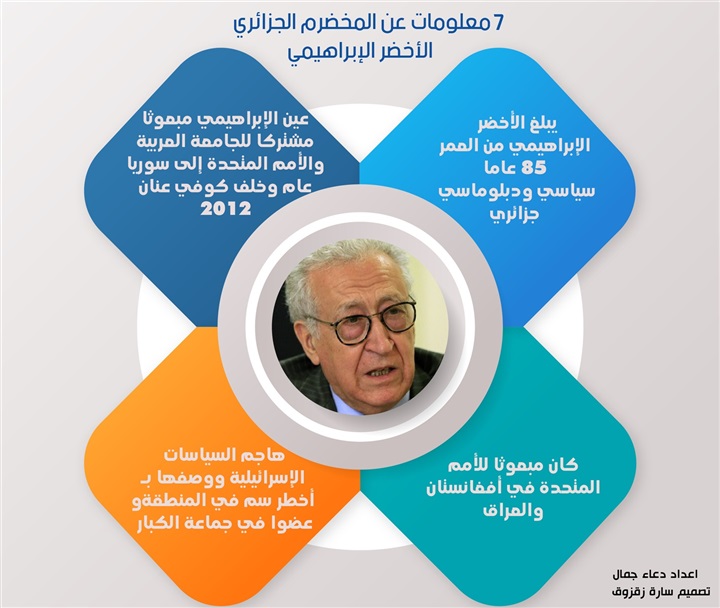 7 معلومات عن المخضرم الجزائري
الأخضر الإبراهيمي

يبلغ الأخضر الإبراهيمي من العمر 85 عاما سياسي ودبلوماسي جزائري

عين الإبراهيمي مبعوثا مشتركا للجامعة العربية والأمم المتحدة إلى سوريا عام وخلف كوفي عنان 2012

كان مبعوثا للأمم المتحدة في أفغانستان والعراق

هاجم السياسات الإسرائيلية ووصفها بـ أخطر سم في المنطقةو عضوا في جماعة الكبار

اعداد دعاء جمال
تصميم سارة زقزوق